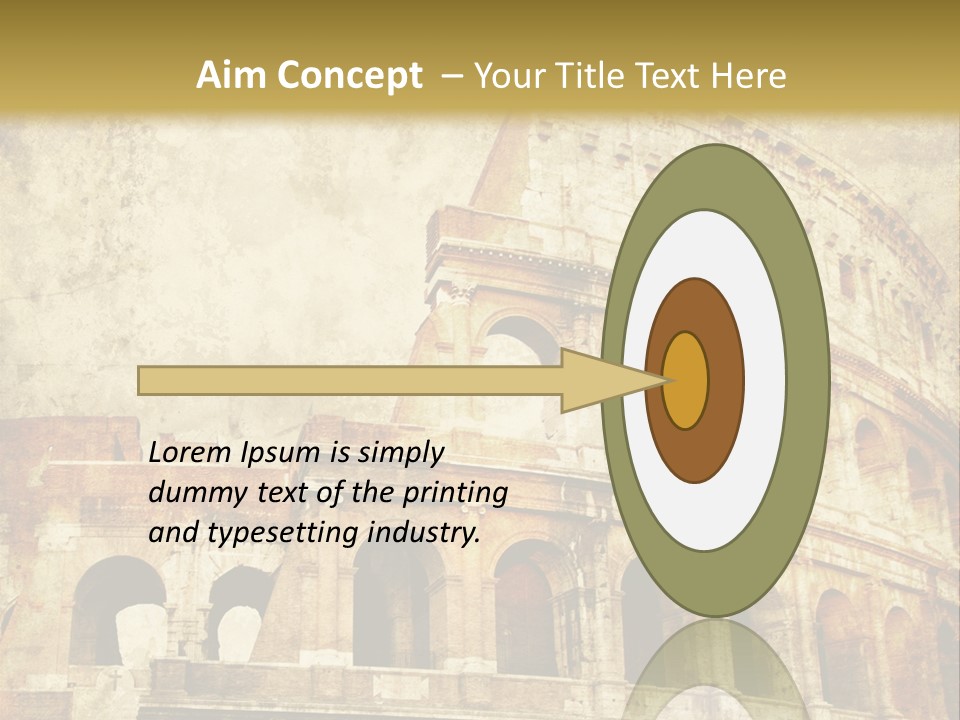 Aim Concept – Your Title Text Here

Lorem Ipsum is simply dummy text of the printing and typesetting industry.